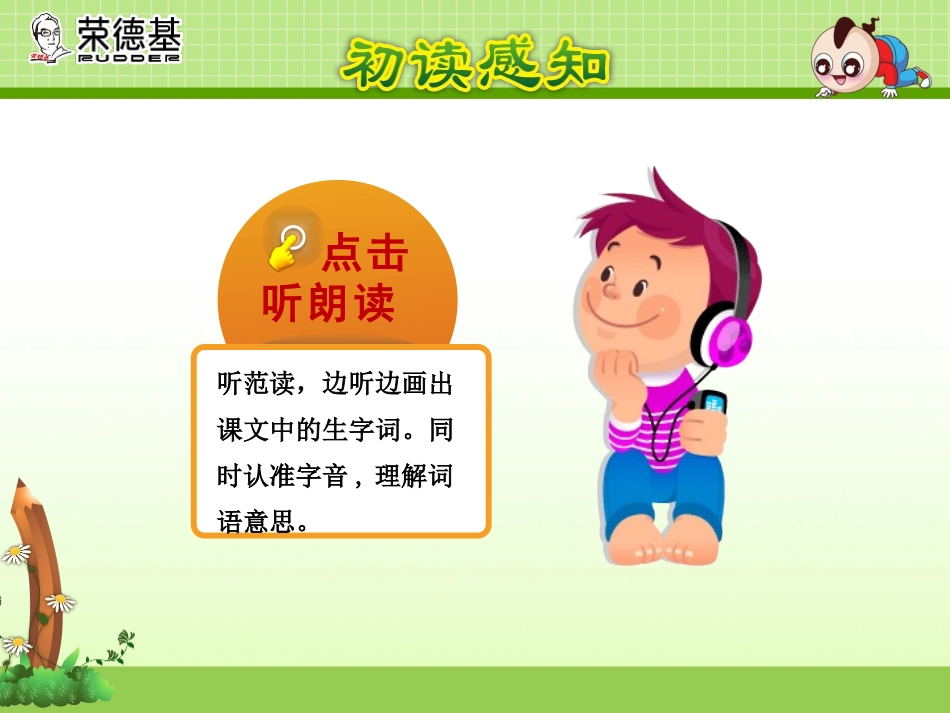 荣德基
RUDDER

初读感知

点击
听朗读

听范读，边听边画出课文中的生字词。同时认准字音，理解词语意思。